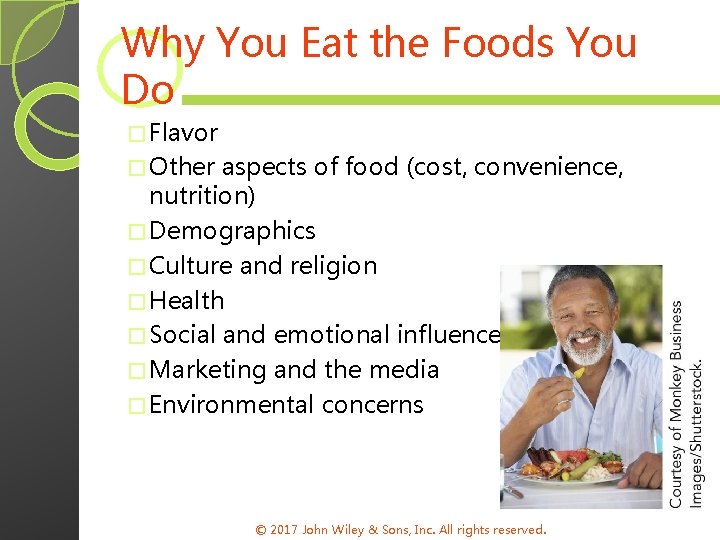 Why You Eat the Foods You Do

□ Flavor
□ Other aspects of food (cost, convenience, nutrition)
□ Demographics
□ Culture and religion
□ Health
□ Social and emotional influence
□ Marketing and the media
□ Environmental concerns

Courtesy of Monkey Business Images/Shutterstock.

© 2017 John Wiley & Sons, Inc. All rights reserved.